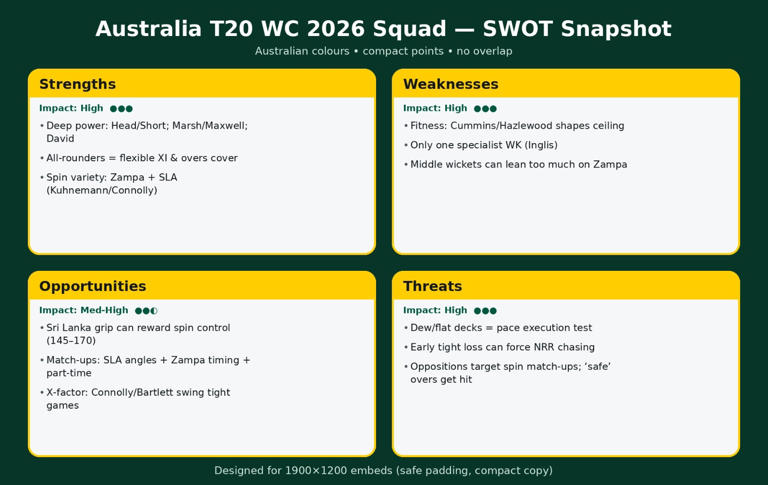 Australia T20 WC 2026 Squad — SWOT Snapshot

Australian colours • compact points • no overlap

Strengths

Impact: High ●●●

• Deep power: Head/Short; Marsh/Maxwell; David

• All-rounders = flexible XI & overs cover

• Spin variety: Zampa + SLA (Kuhnemann/Connolly)

Weaknesses

Impact: High ●●●

• Fitness: Cummins/Hazlewood shapes ceiling

• Only one specialist WK (Inglis)

• Middle wickets can lean too much on Zampa

Opportunities

Impact: Med-High ●●◐

• Sri Lanka grip can reward spin control (145–170)

• Match-ups: SLA angles + Zampa timing + part-time

• X-factor: Connolly/Bartlett swing tight games

Threats

Impact: High ●●●

• Dew/flat decks = pace execution test

• Early tight loss can force NRR chasing

• Oppositions target spin match-ups; 'safe' overs get hit

Designed for 1900×1200 embeds (safe padding, compact copy)